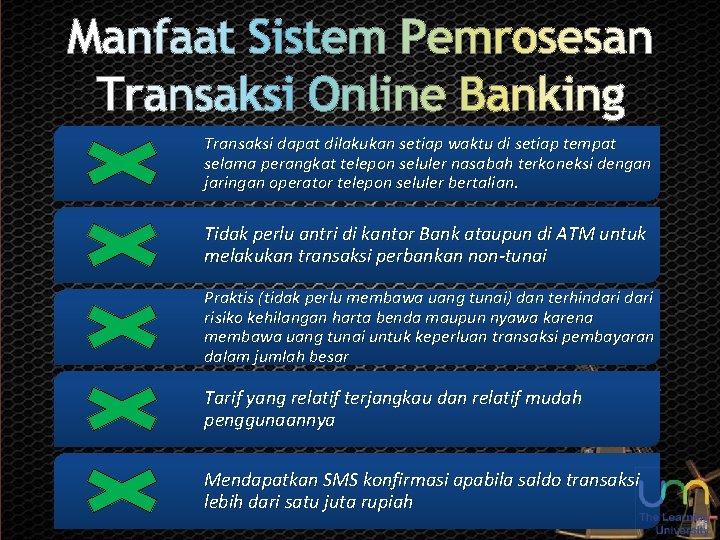 Manfaat Sistem Pemrosesan Transaksi Online Banking

Transaksi dapat dilakukan setiap waktu di setiap tempat selama perangkat telepon seluler nasabah terkoneksi dengan jaringan operator telepon seluler bertalian.

Tidak perlu antri di kantor Bank ataupun di ATM untuk melakukan transaksi perbankan non-tunai

Praktis (tidak perlu membawa uang tunai) dan terhindari dari risiko kehilangan harta benda maupun nyawa karena membawa uang tunai untuk keperluan transaksi pembayaran dalam jumlah besar

Tarif yang relatif terjangkau dan relatif mudah penggunaannya

Mendapatkan SMS konfirmasi apabila saldo transaksi lebih dari satu juta rupiah

um
The Learning University